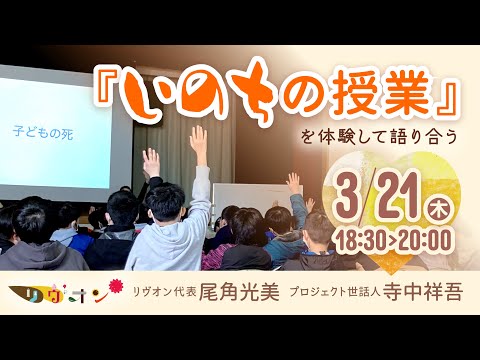 子どもの死

『いのちの授業』
を体験して語り合う

3/21 木
18:30>20:00

リヴオン

リヴオン代表 尾角光美 プロジェクト世話人 寺中祥吾